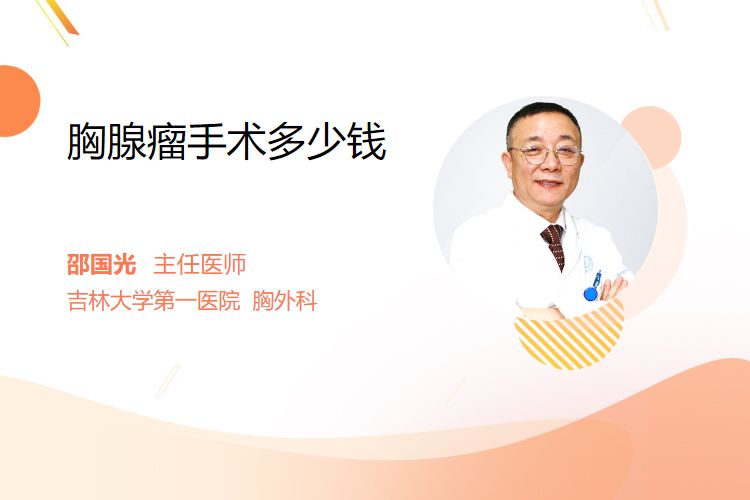 胸腺瘤手术多少钱

邵国光 主任医师
吉林大学第一医院 胸外科